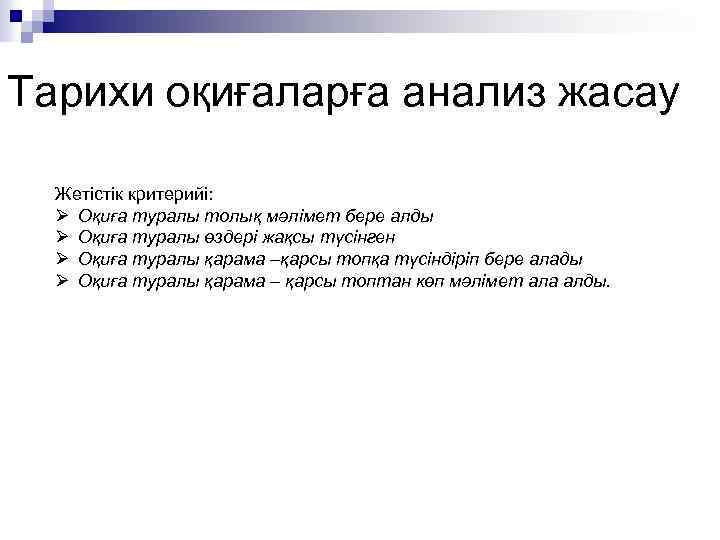 Тарихи оқиғаларға анализ жасау

Жетістік критерийі:
➢ Оқиға туралы толық мәлімет бере алды
➢ Оқиға туралы өздері жақсы түсінген
➢ Оқиға туралы қарама –қарсы топқа түсіндіріп бере алады
➢ Оқиға туралы қарама – қарсы топтан көп мәлімет ала алды.